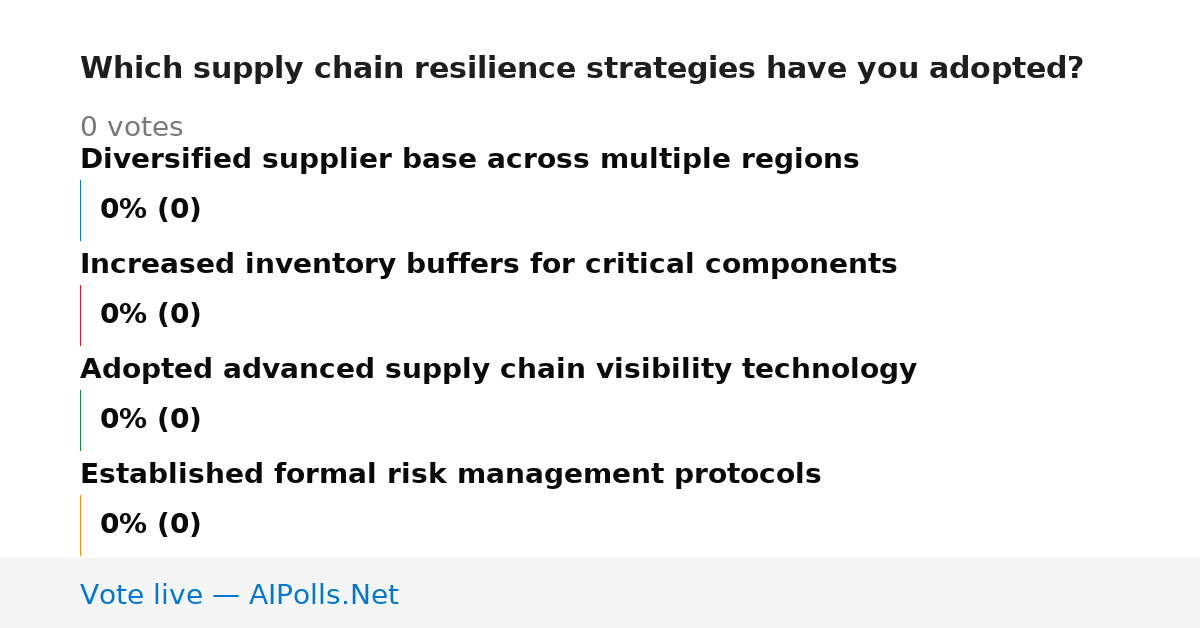 Which supply chain resilience strategies have you adopted?

0 votes

Diversified supplier base across multiple regions

0% (0)

Increased inventory buffers for critical components

0% (0)

Adopted advanced supply chain visibility technology

0% (0)

Established formal risk management protocols

0% (0)

Vote live — AIPolls.Net